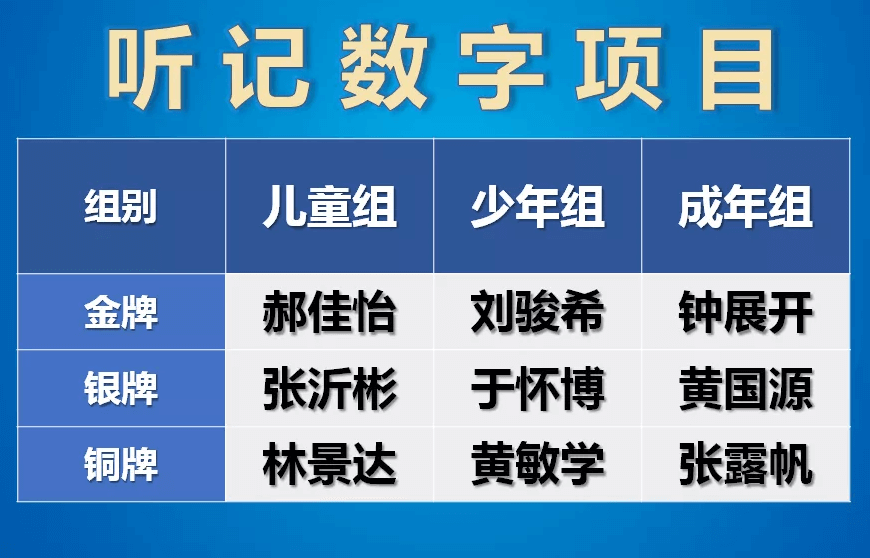 听记数字项目

| 组别 | 儿童组 | 少年组 | 成年组 |
|---|---|---|---|
| 金牌 | 郝佳怡 | 刘骏希 | 钟展开 |
| 银牌 | 张沂彬 | 于怀博 | 黄国源 |
| 铜牌 | 林景达 | 黄敏学 | 张露帆 |